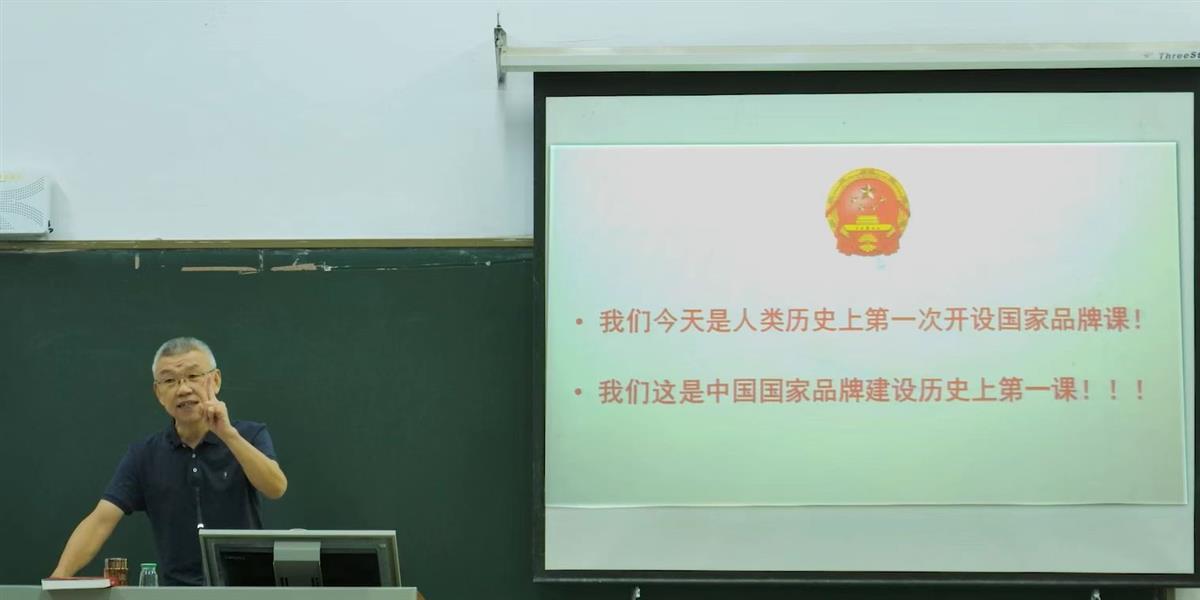 ThreeSt

• 我们今天是人类历史上第一次开设国家品牌课！

• 我们这是中国国家品牌建设历史上第一课！！！